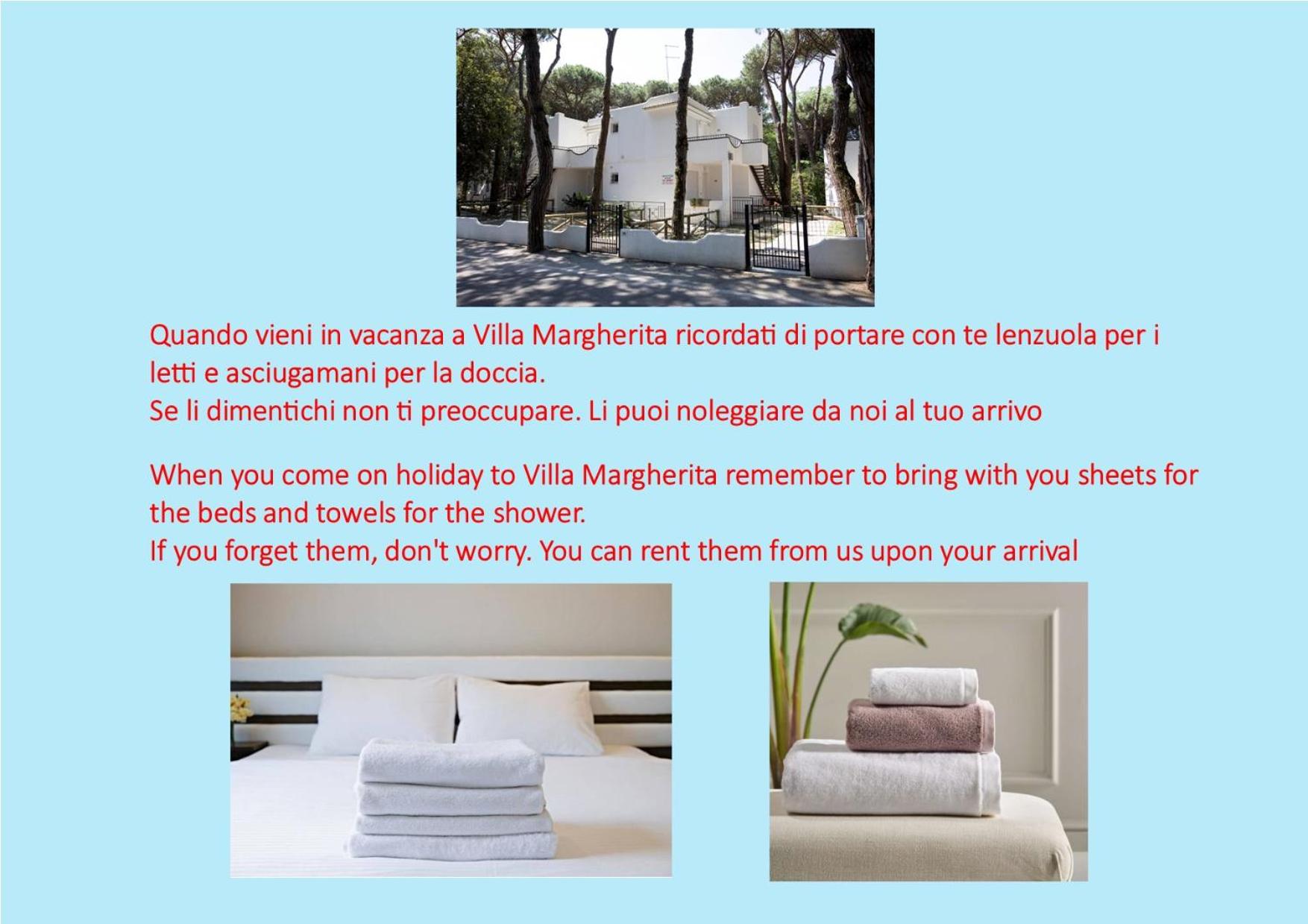 Quando vieni in vacanza a Villa Margherita ricordati di portare con te lenzuola per i letti e asciugamani per la doccia.
Se li dimentichi non ti preoccupare. Li puoi noleggiare da noi al tuo arrivo

When you come on holiday to Villa Margherita remember to bring with you sheets for the beds and towels for the shower.
If you forget them, don't worry. You can rent them from us upon your arrival